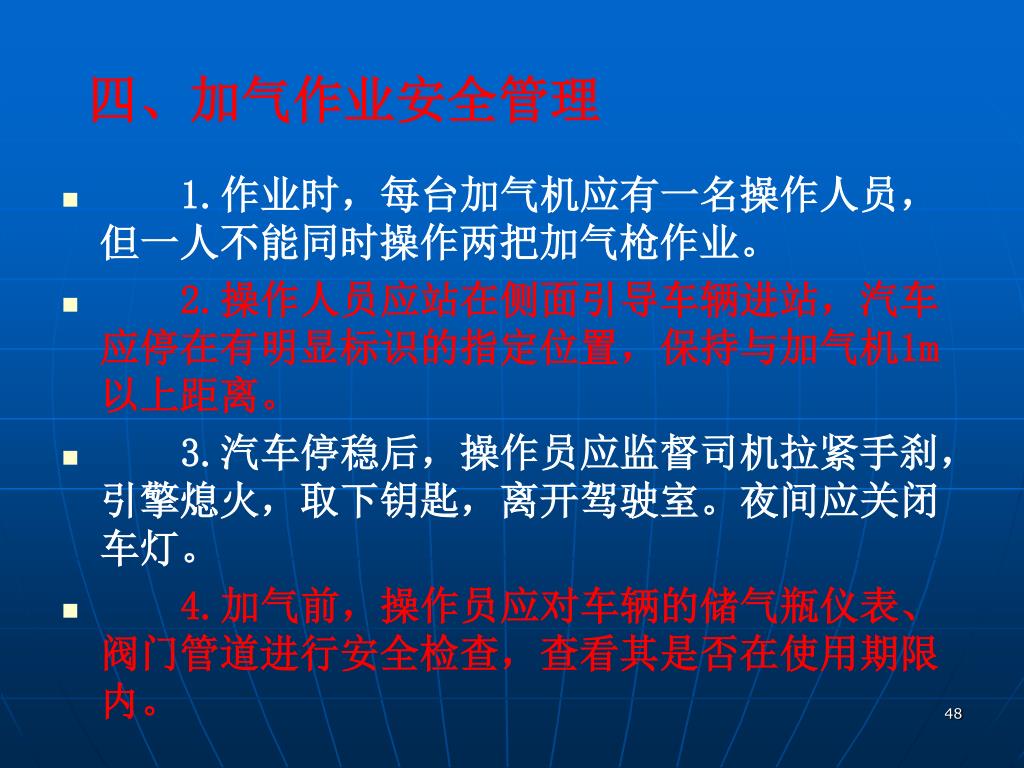 四、加气作业安全管理

1.作业时，每台加气机应有一名操作人员，但一人不能同时操作两把加气枪作业。

2.操作人员应站在侧面引导车辆进站，汽车应停在有明显标识的指定位置，保持与加气机1m以上距离。

3.汽车停稳后，操作员应监督司机拉紧手刹，引擎熄火，取下钥匙，离开驾驶室。夜间应关闭车灯。

4.加气前，操作员应对车辆的储气瓶仪表、阀门管道进行安全检查，查看其是否在使用期限内。

48